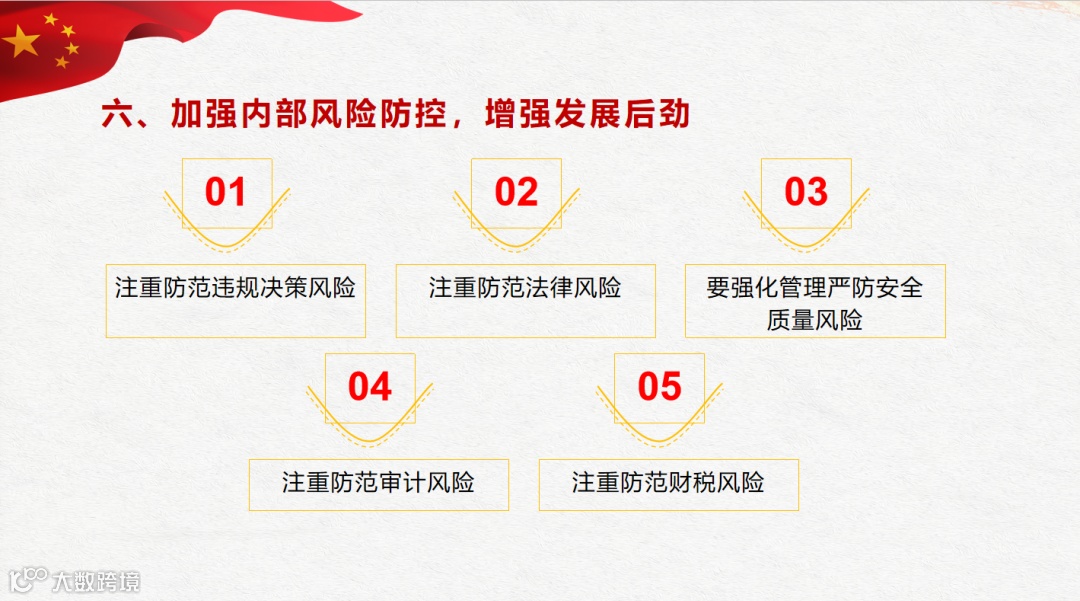 六、加强内部风险防控，增强发展后劲

01

注重防范违规决策风险

02

注重防范法律风险

03

要强化管理严防安全质量风险

04

注重防范审计风险

05

注重防范财税风险

大数跨境